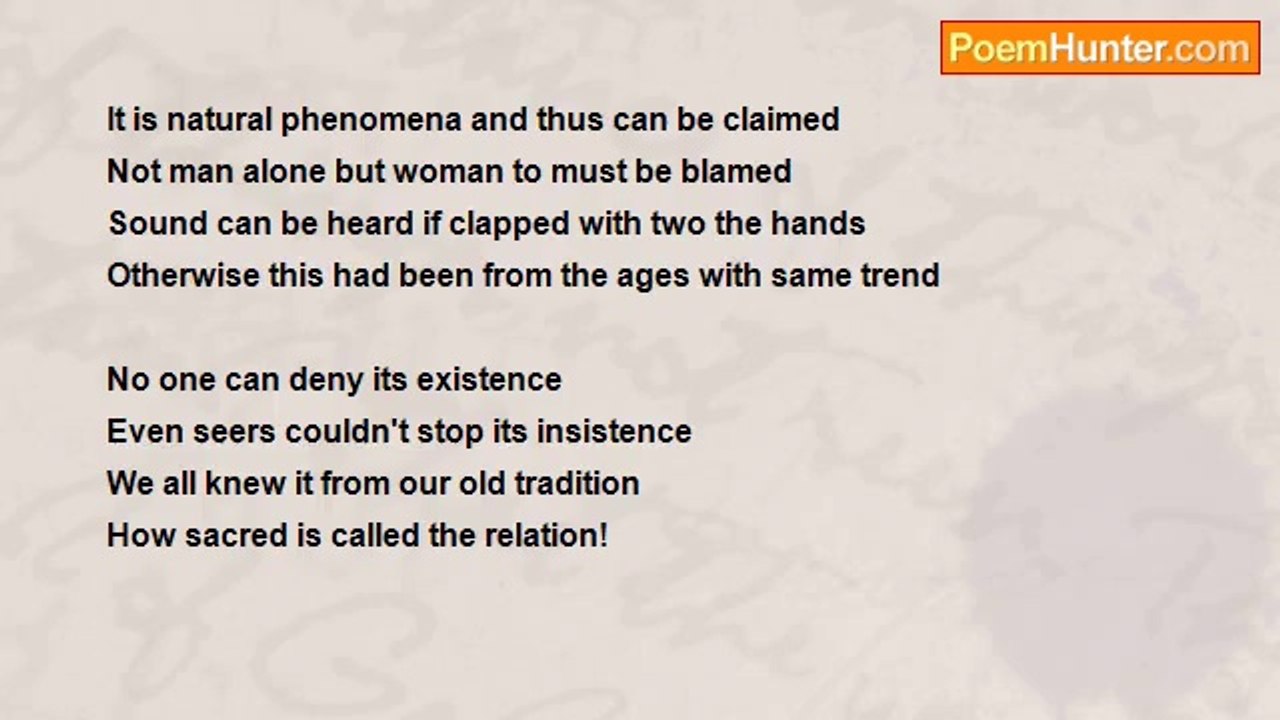 PoemHunter.com

It is natural phenomena and thus can be claimed
Not man alone but woman to must be blamed
Sound can be heard if clapped with two the hands
Otherwise this had been from the ages with same trend

No one can deny its existence
Even seers couldn't stop its insistence
We all knew it from our old tradition
How sacred is called the relation!